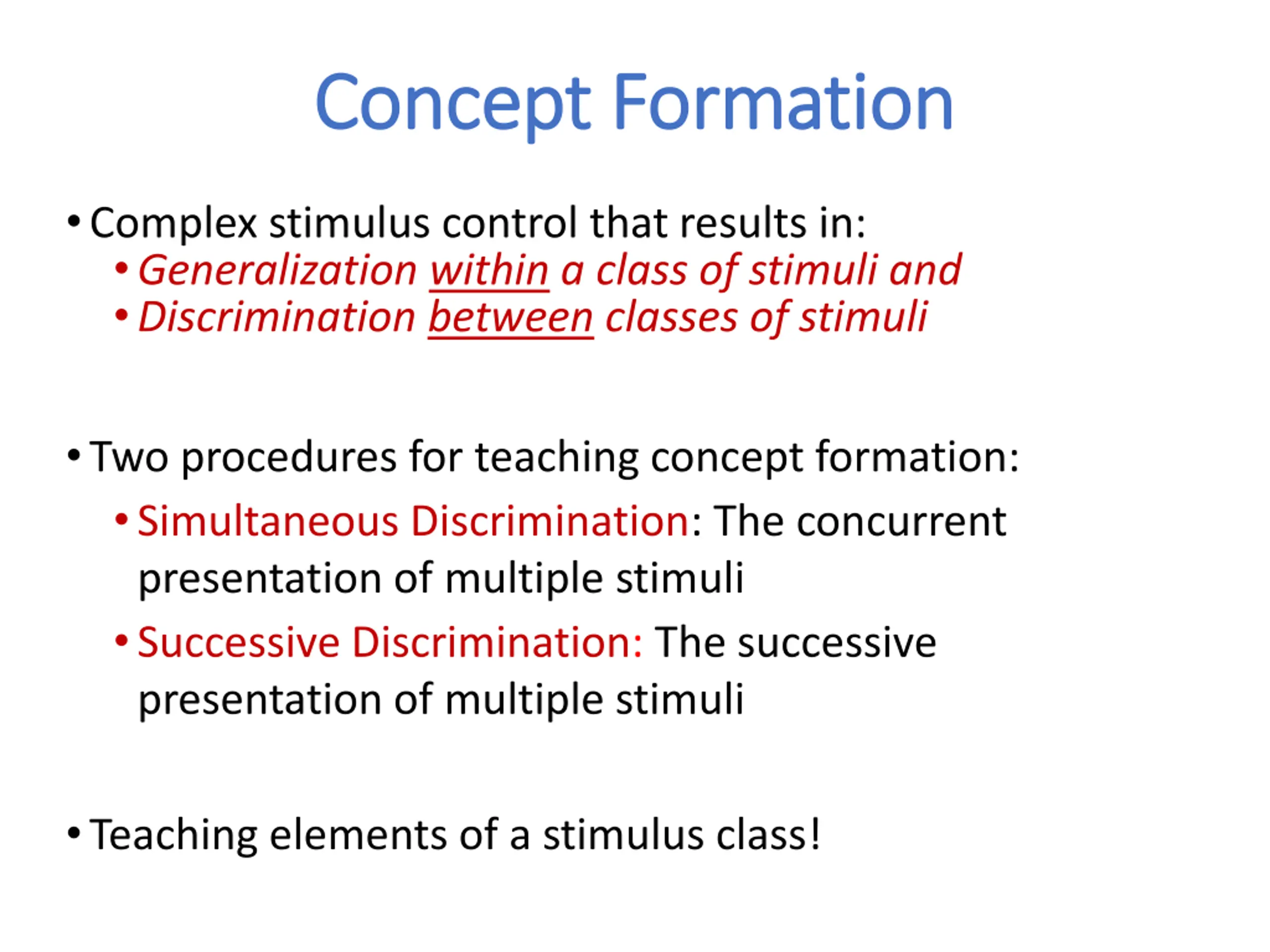 Concept Formation

• Complex stimulus control that results in:
• Generalization within a class of stimuli and
• Discrimination between classes of stimuli

• Two procedures for teaching concept formation:
• Simultaneous Discrimination: The concurrent presentation of multiple stimuli
• Successive Discrimination: The successive presentation of multiple stimuli

• Teaching elements of a stimulus class!